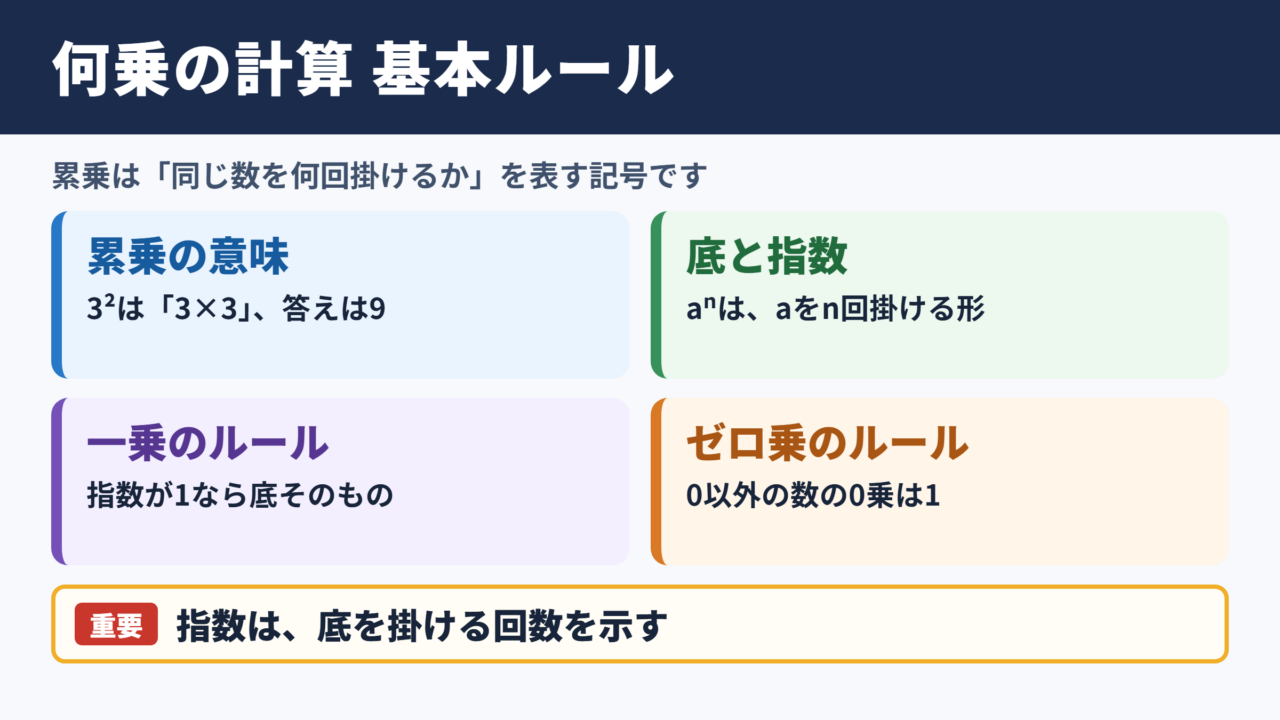 何乗の計算 基本ルール

累乗は「同じ数を何回掛けるか」を表す記号です

累乗の意味

$3^2$は「3×3」、答えは9

底と指数

$a^n$は、aをn回掛ける形

一乗のルール

指数が1なら底そのもの

ゼロ乗のルール

0以外の数の0乗は1

重要 指数は、底を掛ける回数を示す